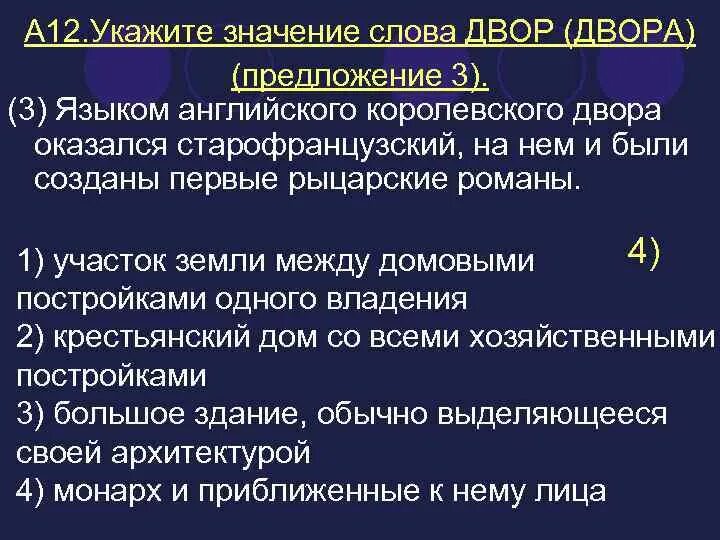 А12.Укажите значение слова ДВОР (ДВОРА) (предложение 3).

(3) Языком английского королевского двора оказался старофранцузский, на нем и были созданы первые рыцарские романы.

4)

1) участок земли между домовыми постройками одного владения
2) крестьянский дом со всеми хозяйственными постройками
3) большое здание, обычно выделяющееся своей архитектурой
4) монарх и приближенные к нему лица